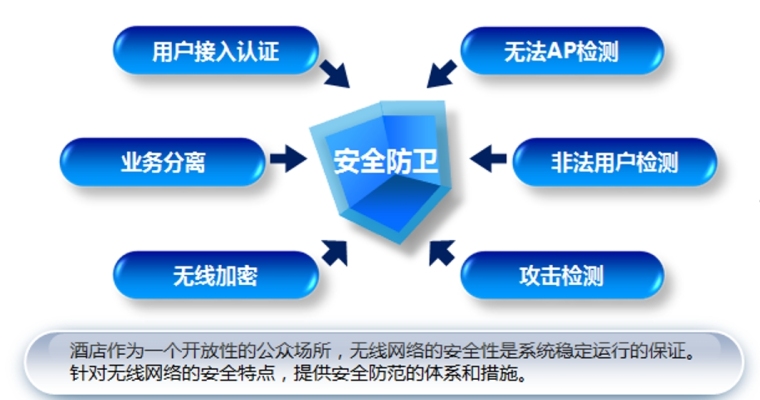 用户接入认证

无法AP检测

业务分离

安全防卫

非法用户检测

无线加密

攻击检测

酒店作为一个开放性的公众场所，无线网络的安全性是系统稳定运行的保证。针对无线网络的安全特点，提供安全防范的体系和措施。